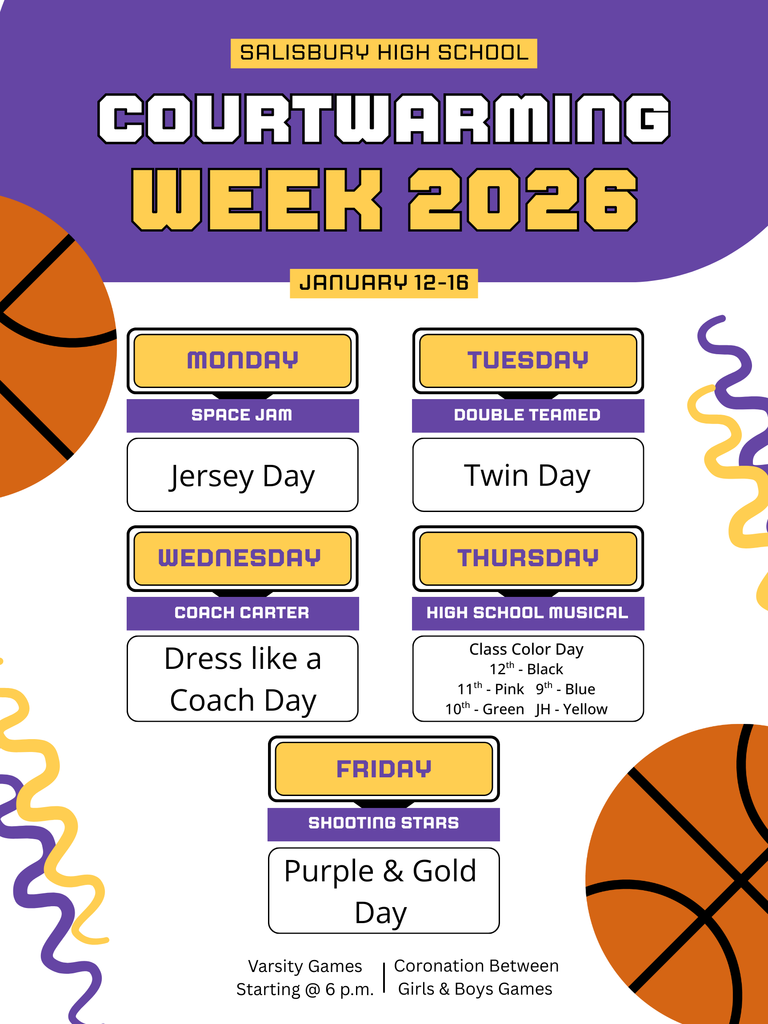 SALISBURY HIGH SCHOOL

COURTWARMING WEEK 2026

JANUARY 12-16

MONDAY

SPACE JAM

Jersey Day

TUESDAY

DOUBLE TEAMED

Twin Day

WEDNESDAY

COACH CARTER

Dress like a Coach Day

THURSDAY

HIGH SCHOOL MUSICAL

Class Color Day
$12^{th}$ - Black
$11^{th}$ - Pink $9^{th}$ - Blue
$10^{th}$ - Green JH - Yellow

FRIDAY

SHOOTING STARS

Purple & Gold Day

Varsity Games Starting @ 6 p.m.

Coronation Between Girls & Boys Games